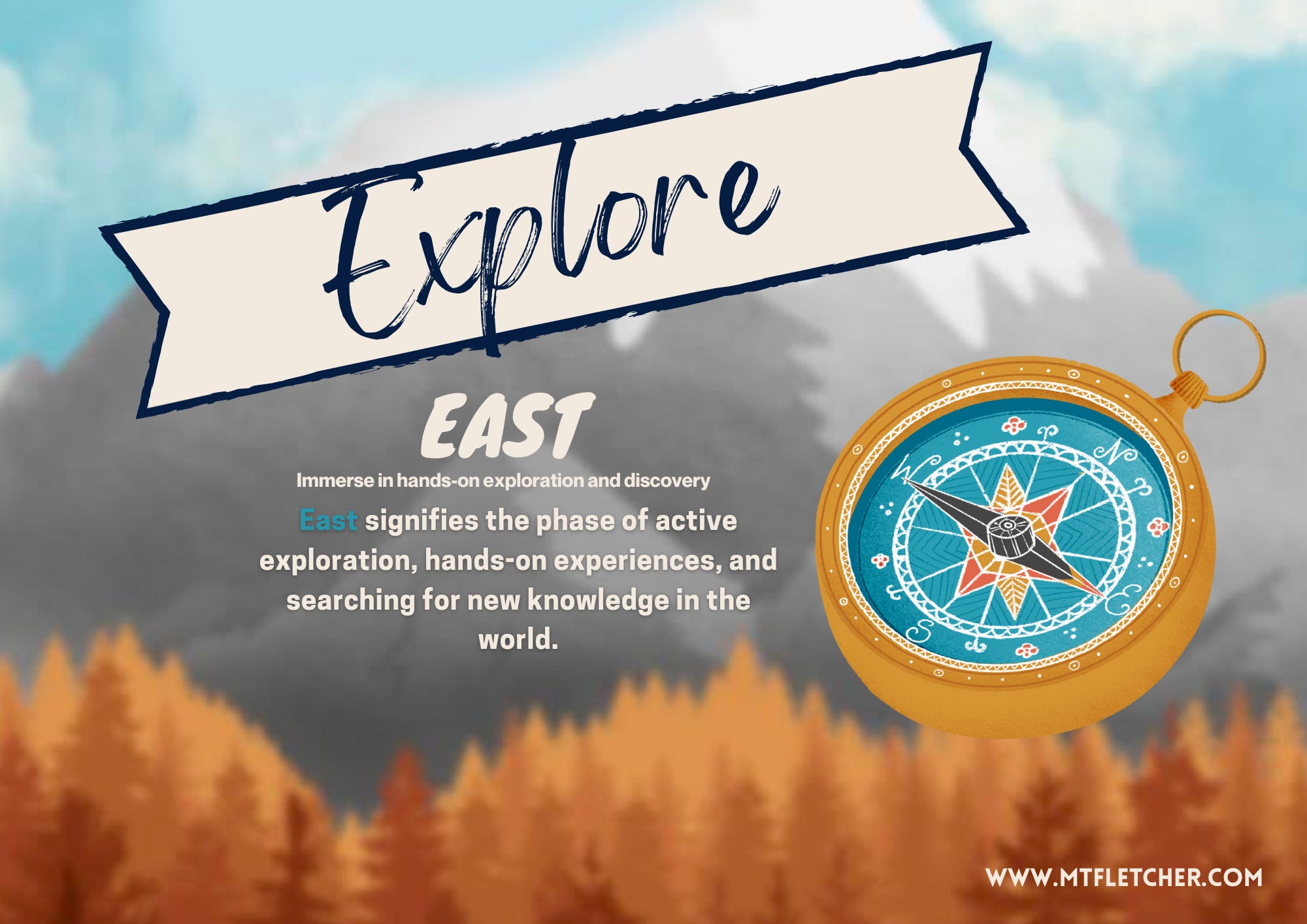 Explore

EAST

Immerse in hands-on exploration and discovery

East signifies the phase of active exploration, hands-on experiences, and searching for new knowledge in the world.

N
E
S
W

WWW.MTFLETCHER.COM